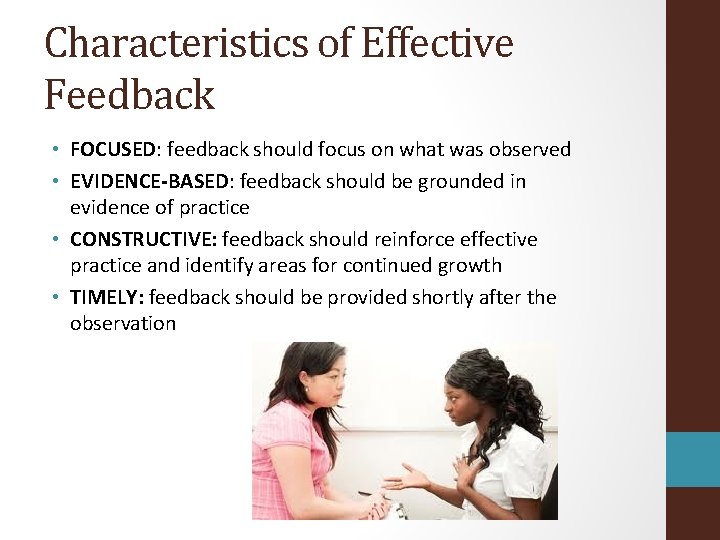 Characteristics of Effective Feedback

• FOCUSED: feedback should focus on what was observed
• EVIDENCE-BASED: feedback should be grounded in evidence of practice
• CONSTRUCTIVE: feedback should reinforce effective practice and identify areas for continued growth
• TIMELY: feedback should be provided shortly after the observation